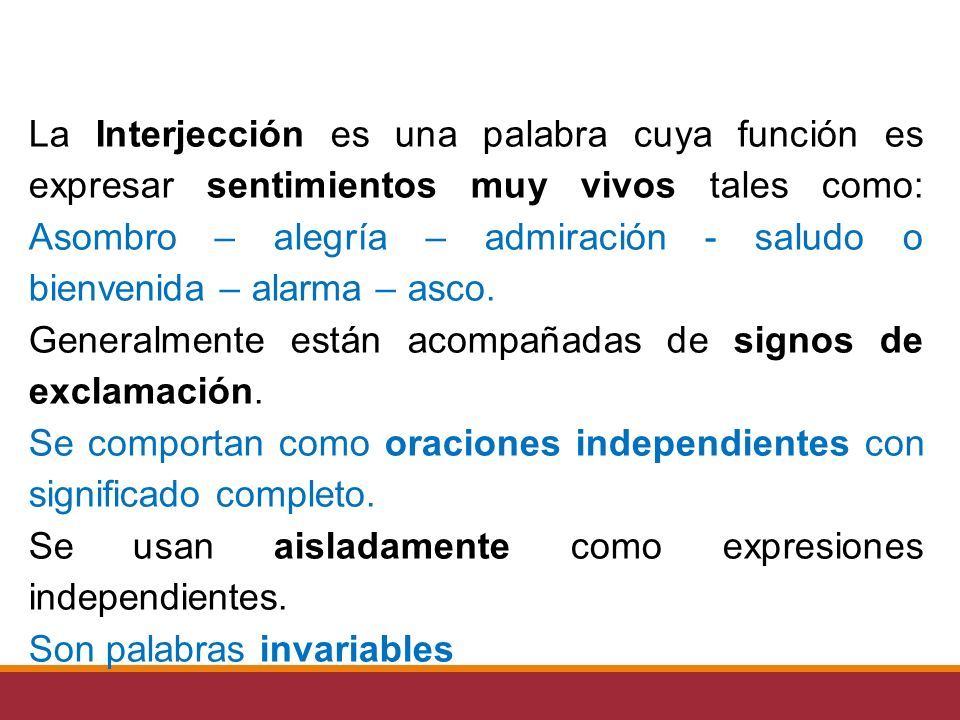 La Interjección es una palabra cuya función es expresar sentimientos muy vivos tales como: Asombro – alegría – admiración - saludo o bienvenida – alarma – asco.

Generalmente están acompañadas de signos de exclamación.

Se comportan como oraciones independientes con significado completo.

Se usan aisladamente como expresiones independientes.

Son palabras invariables